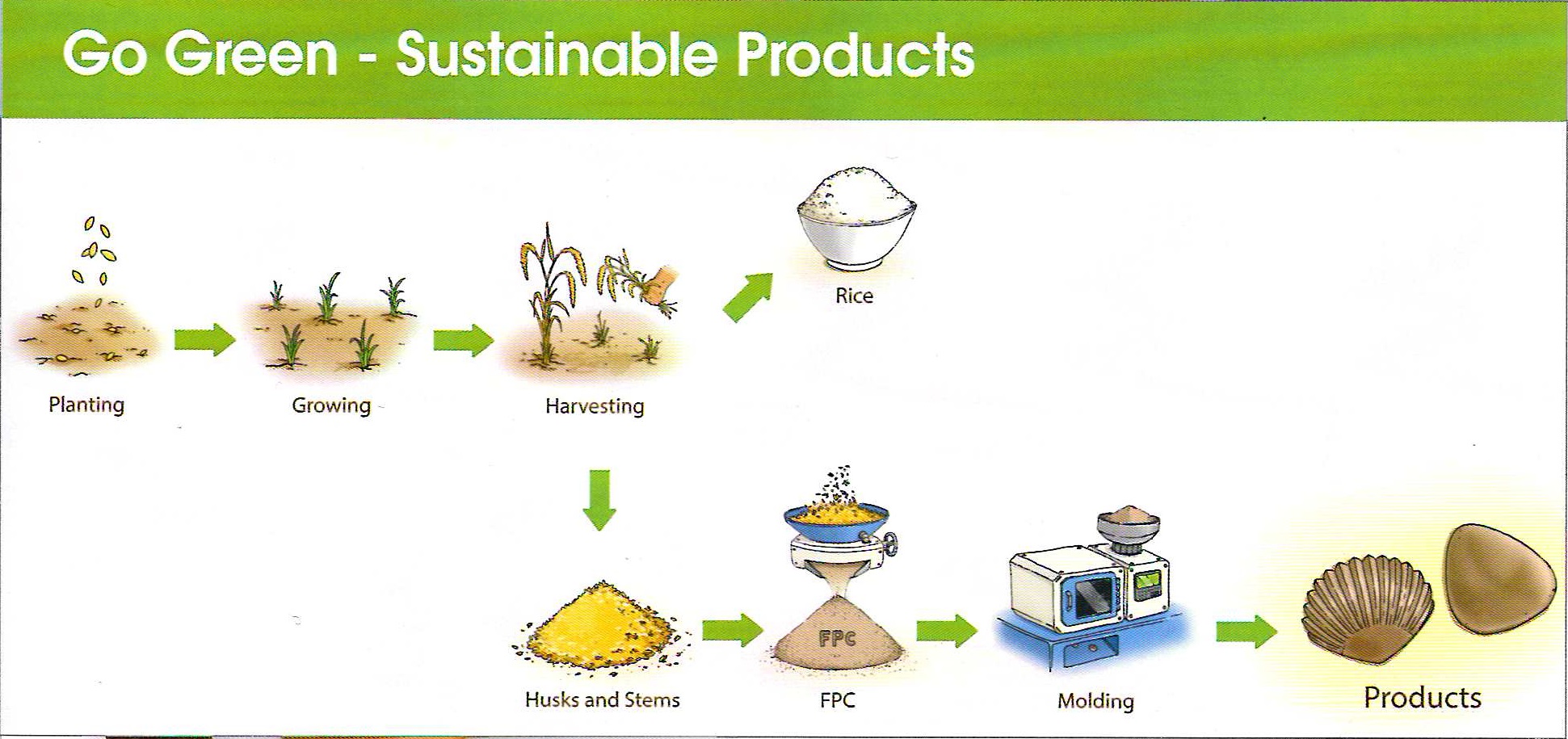 Go Green - Sustainable Products

Planting

Growing

Harvesting

Rice

Husks and Stems

FPC

FPC

Molding

Products